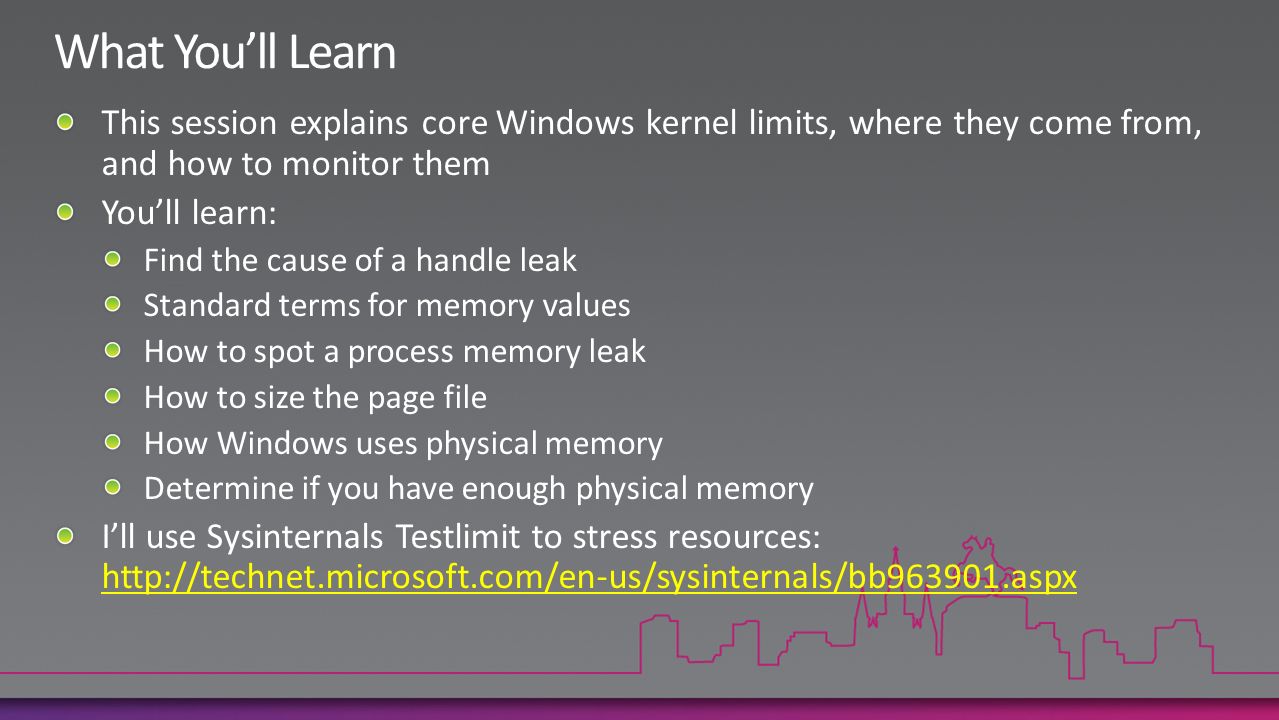 What You'll Learn

This session explains core Windows kernel limits, where they come from, and how to monitor them

You'll learn:

Find the cause of a handle leak

Standard terms for memory values

How to spot a process memory leak

How to size the page file

How Windows uses physical memory

Determine if you have enough physical memory

I'll use Sysinternals Testlimit to stress resources: http://technet.microsoft.com/en-us/sysinternals/bb963901.aspx